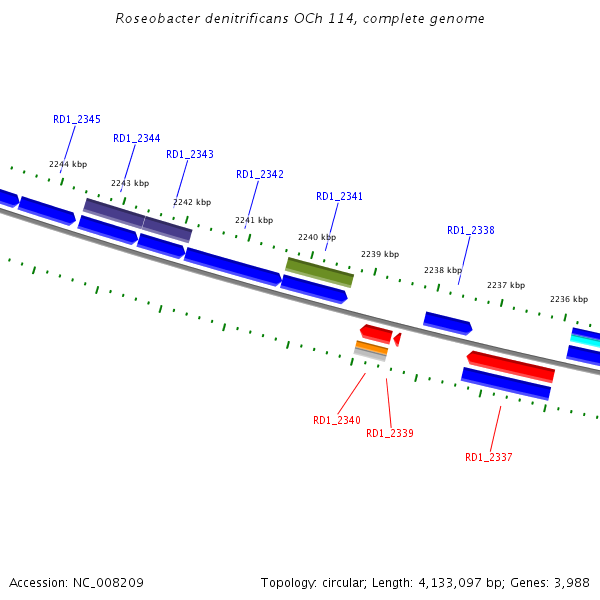 Roseobacter denitrificans OCh 114, complete genome

RD1_2345

RD1_2344

RD1_2343

RD1_2342

RD1_2341

RD1_2338

2244 kbp

2243 kbp

2242 kbp

2241 kbp

2240 kbp

2239 kbp

2238 kbp

2237 kbp

2236 kbp

RD1_2340

RD1_2339

RD1_2337

Accession: NC_008209

Topology: circular; Length: 4,133,097 bp; Genes: 3,988